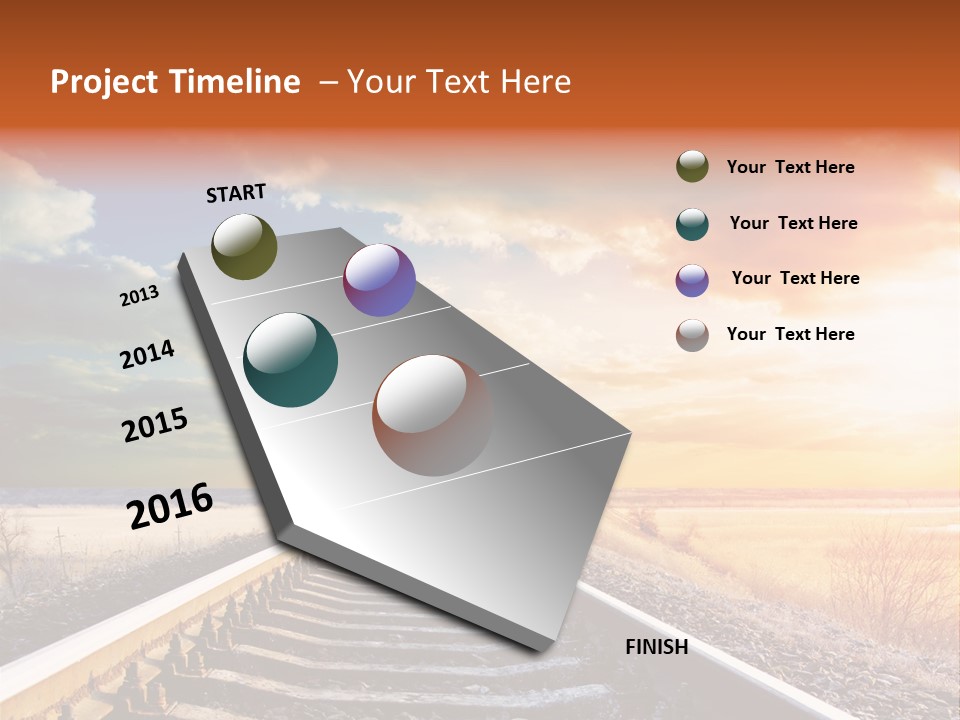 Project Timeline – Your Text Here

START

2013

2014

2015

2016

FINISH

Your Text Here

Your Text Here

Your Text Here

Your Text Here